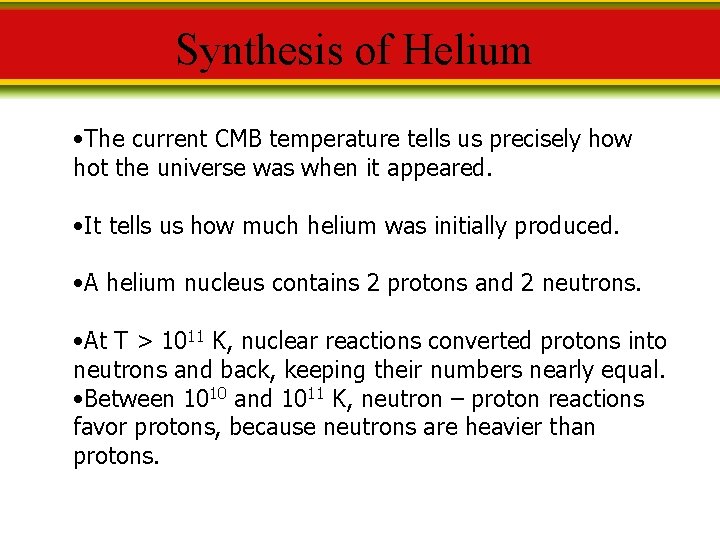 Synthesis of Helium

•The current CMB temperature tells us precisely how hot the universe was when it appeared.

•It tells us how much helium was initially produced.

•A helium nucleus contains 2 protons and 2 neutrons.

•At T > $10^{11}$ K, nuclear reactions converted protons into neutrons and back, keeping their numbers nearly equal.
•Between $10^{10}$ and $10^{11}$ K, neutron – proton reactions favor protons, because neutrons are heavier than protons.